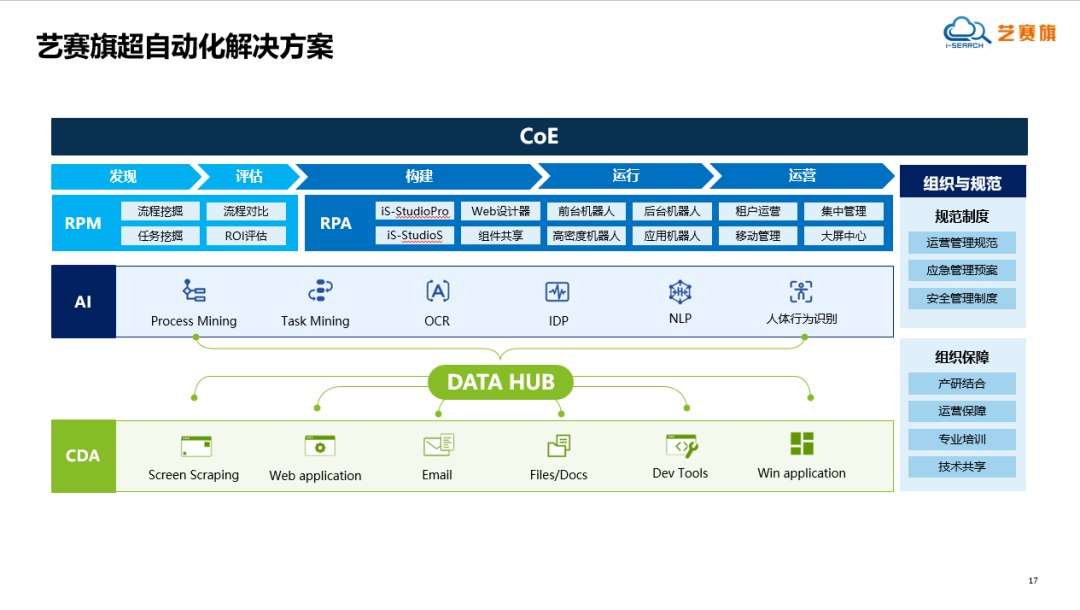 艺赛旗超自动化解决方案

i-SEARCH 艺赛旗

CoE

发现 评估 构建 运行 运营

RPM
流程挖掘 流程对比
任务挖掘 ROI评估

RPA
iS-StudioPro Web设计器 前台机器人 后台机器人 租户运营 集中管理
iS-StudioS 组件共享 高密度机器人 应用机器人 移动管理 大屏中心

AI
Process Mining Task Mining OCR IDP NLP 人体行为识别

DATA HUB

CDA
Screen Scraping Web application Email Files/Docs Dev Tools Win application

组织与规范

规范制度
运营管理规范
应急管理预案
安全管理制度

组织保障
产研结合
运营保障
专业培训
技术共享

17